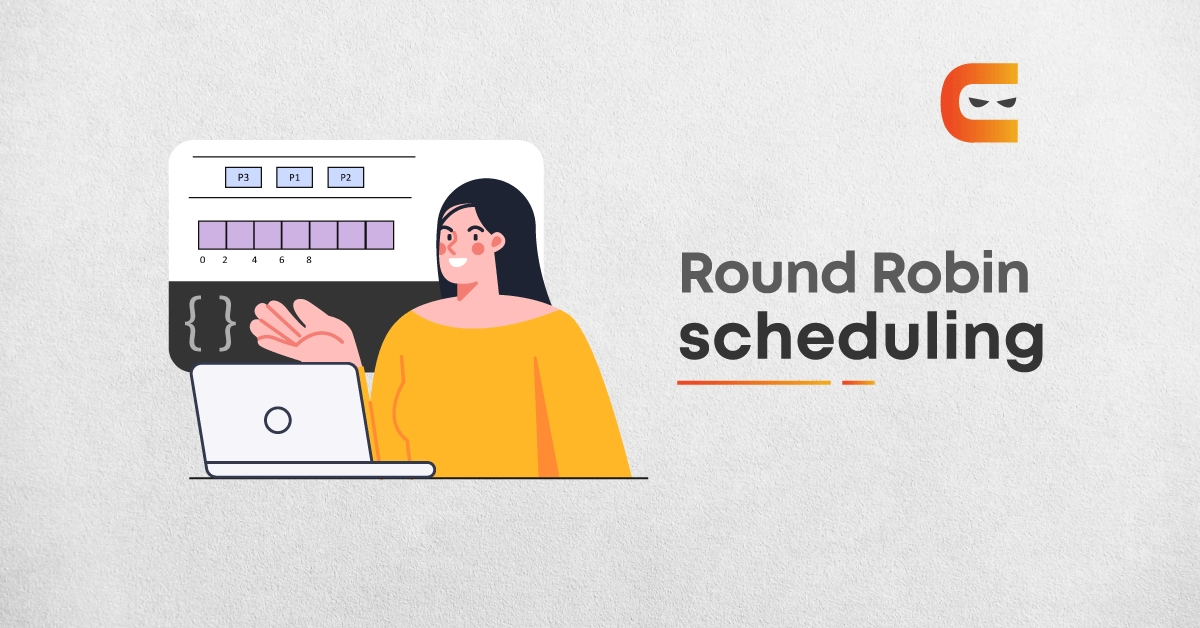 P3 P1 P2

0 2 4 6 8

{ }

Round Robin scheduling